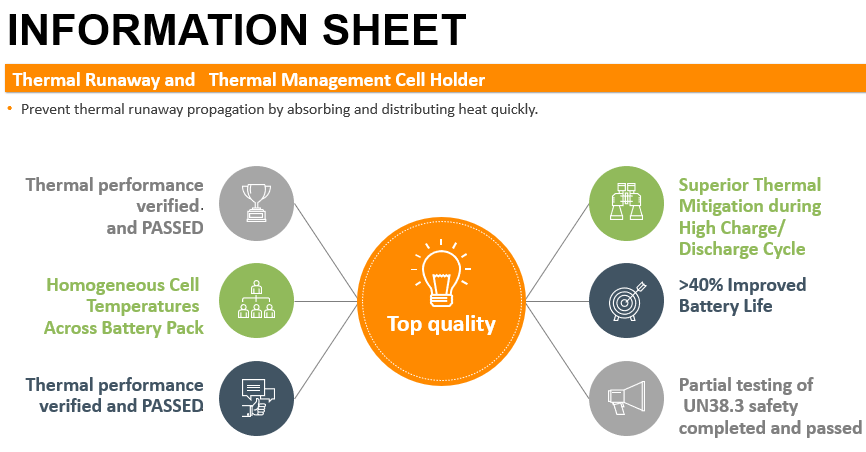 INFORMATION SHEET

Thermal Runaway and Thermal Management Cell Holder

• Prevent thermal runaway propagation by absorbing and distributing heat quickly.

Thermal performance verified. and PASSED

Homogeneous Cell Temperatures Across Battery Pack

Thermal performance verified and PASSED

Top quality

Superior Thermal Mitigation during High Charge/ Discharge Cycle

>40% Improved Battery Life

Partial testing of UN38.3 safety completed and passed